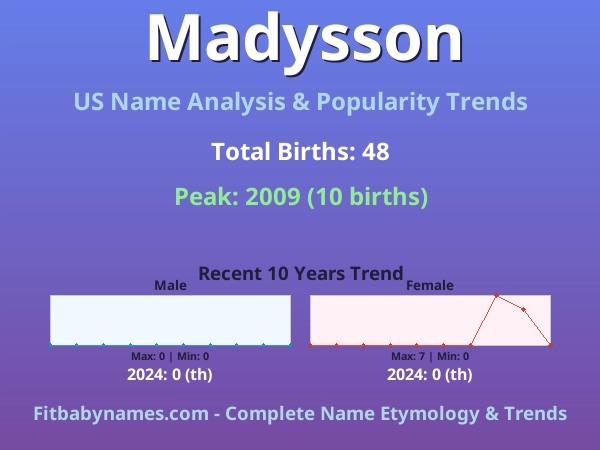 Madysson

US Name Analysis & Popularity Trends

Total Births: 48

Peak: 2009 (10 births)

Recent 10 Years Trend

Male

Max: 0 | Min: 0

2024: 0 (th)

Female

Max: 7 | Min: 0

2024: 0 (th)

Fitbabynames.com - Complete Name Etymology & Trends